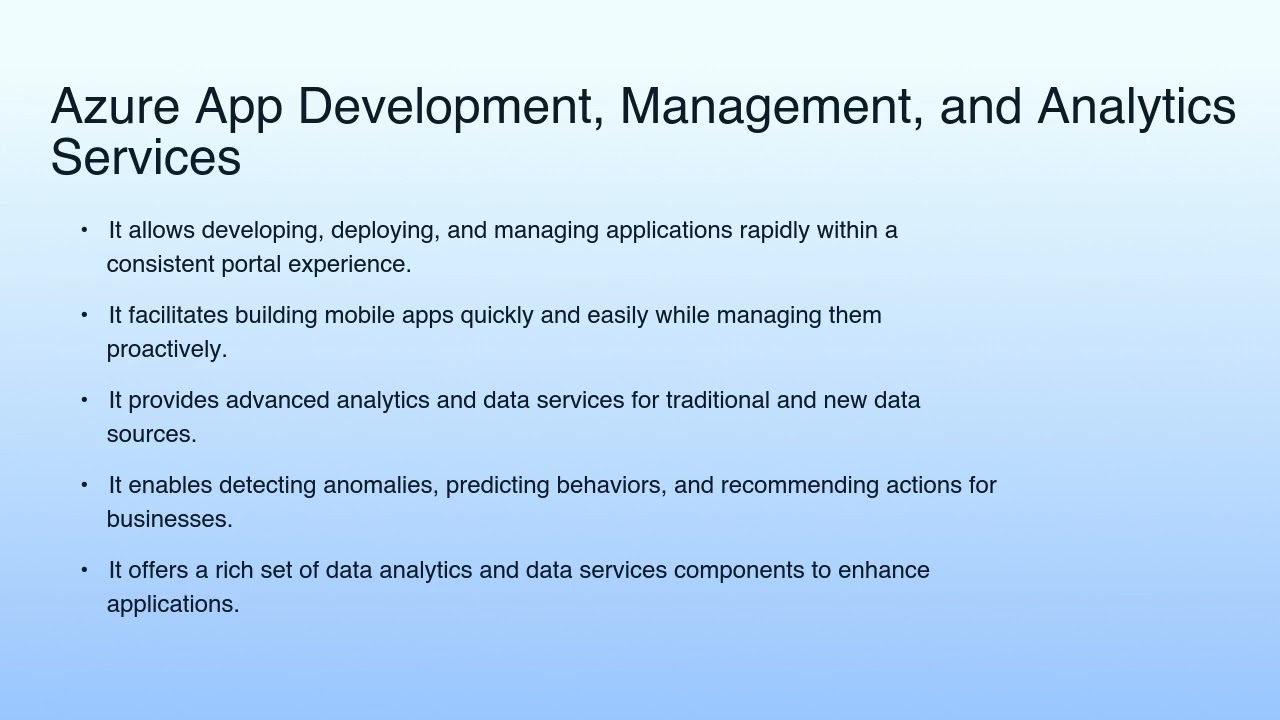 Azure App Development, Management, and Analytics Services

• It allows developing, deploying, and managing applications rapidly within a consistent portal experience.

• It facilitates building mobile apps quickly and easily while managing them proactively.

• It provides advanced analytics and data services for traditional and new data sources.

• It enables detecting anomalies, predicting behaviors, and recommending actions for businesses.

• It offers a rich set of data analytics and data services components to enhance applications.